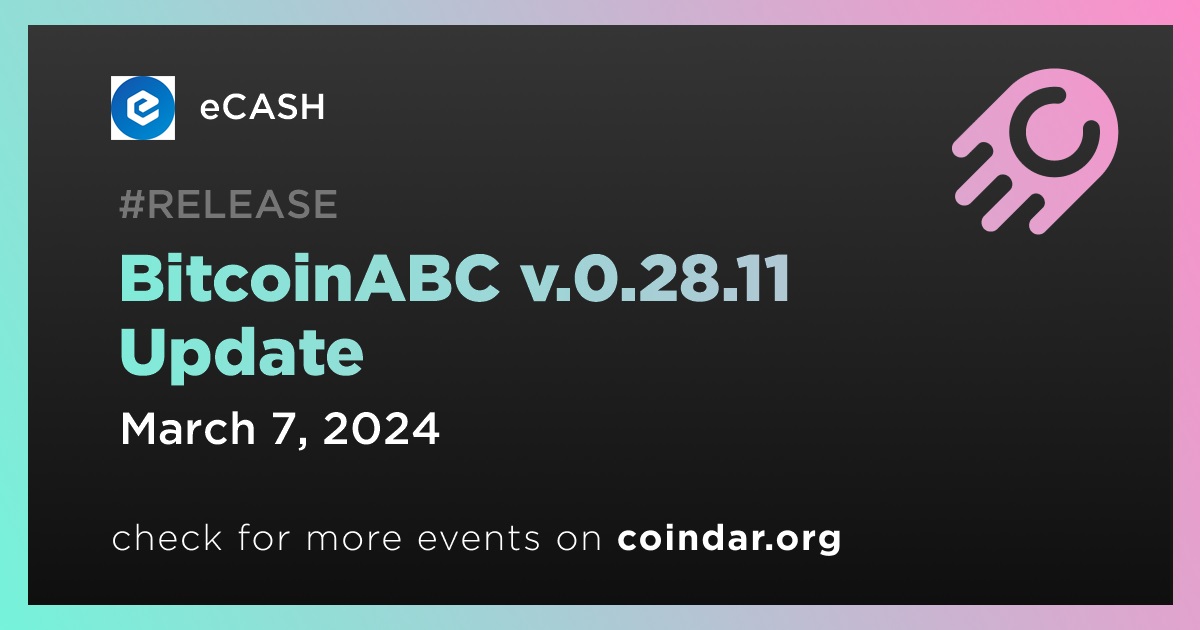 eCASH

#RELEASE

BitcoinABC v.0.28.11 Update

March 7, 2024

check for more events on coindar.org